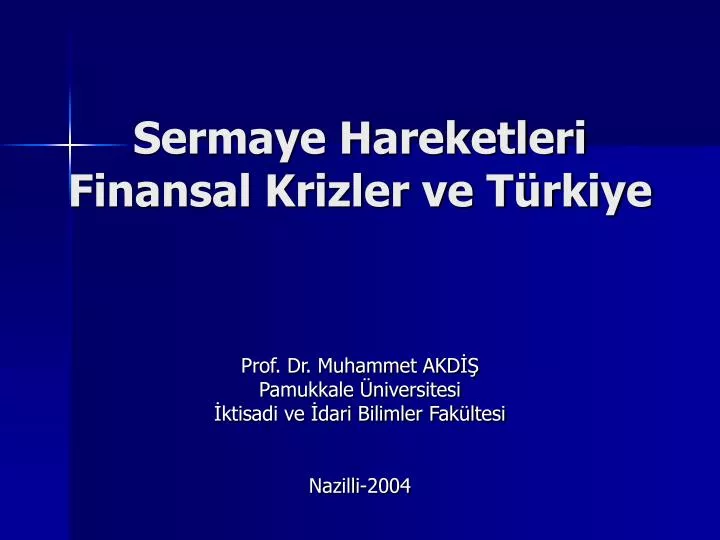 Sermaye Hareketleri
Finansal Krizler ve Türkiye

Prof. Dr. Muhammet AKDİŞ
Pamukkale Üniversitesi
İktisadi ve İdari Bilimler Fakültesi

Nazilli-2004